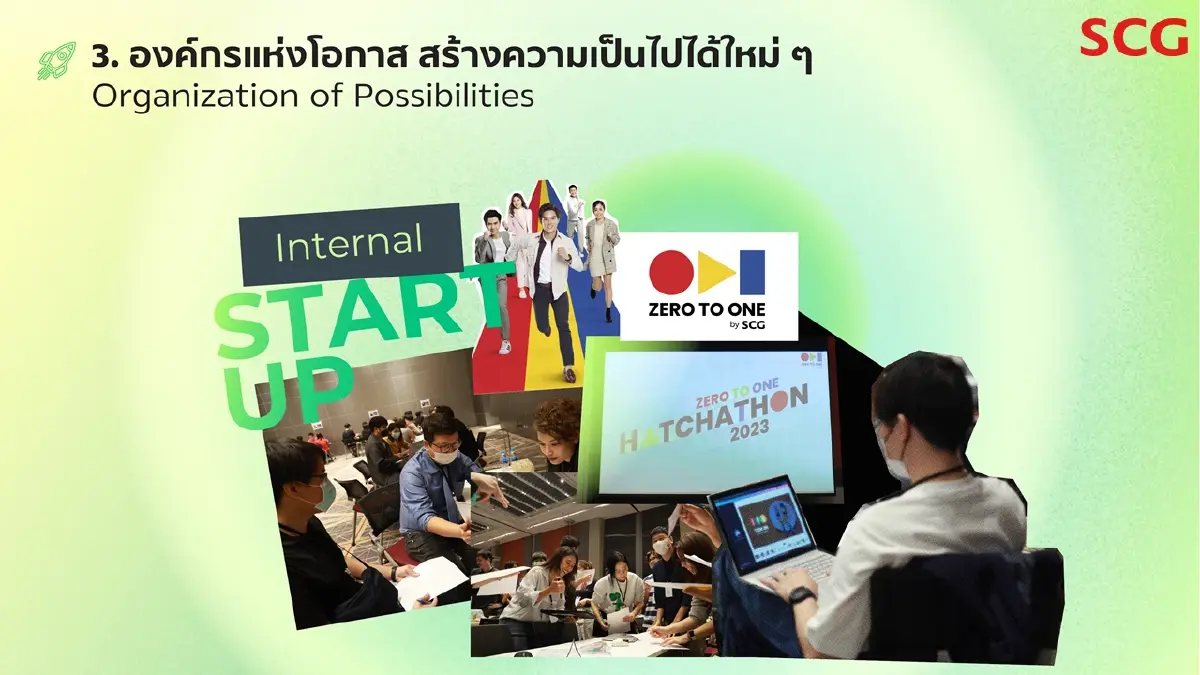 3. องค์กรแห่งโอกาส สร้างความเป็นไปได้ใหม่ ๆ
Organization of Possibilities

SCG

Internal
START
UP

ZERO TO ONE
by SCG

ZERO TO ONE
HATCHATHON
2023